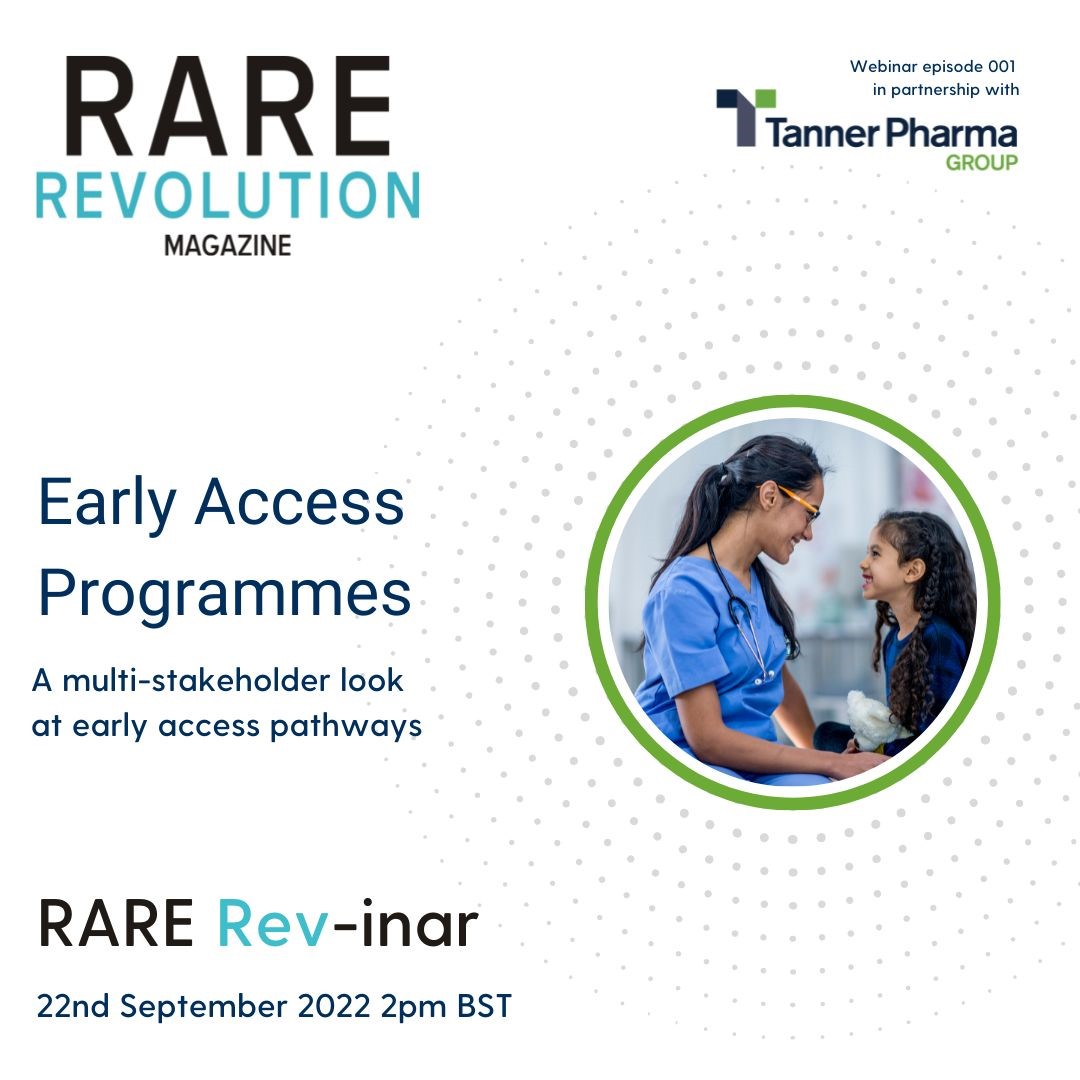 RARE
REVOLUTION
MAGAZINE

Webinar episode 001
in partnership with

Tanner Pharma
GROUP

Early Access Programmes

A multi-stakeholder look at early access pathways

RARE Rev-inar

22nd September 2022 2pm BST